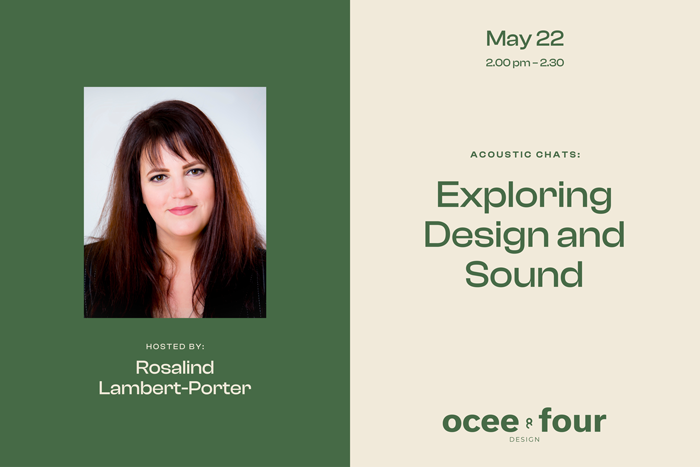 HOSTED BY:

Rosalind Lambert-Porter

May 22

2.00 pm – 2.30

ACOUSTIC CHATS:

Exploring Design and Sound

ocee & four

DESIGN